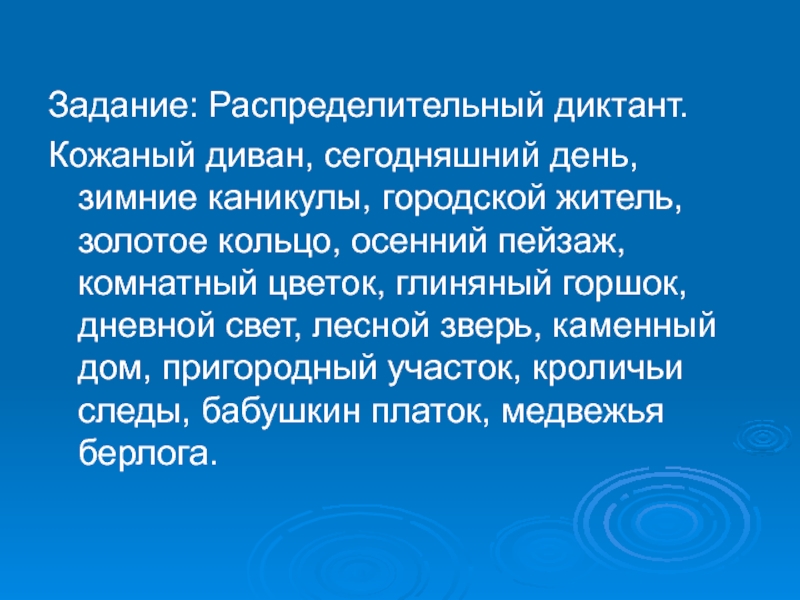 Задание: Распределительный диктант.

Кожаный диван, сегодняшний день, зимние каникулы, городской житель, золотое кольцо, осенний пейзаж, комнатный цветок, глиняный горшок, дневной свет, лесной зверь, каменный дом, пригородный участок, кроличьи следы, бабушкин платок, медвежья берлога.